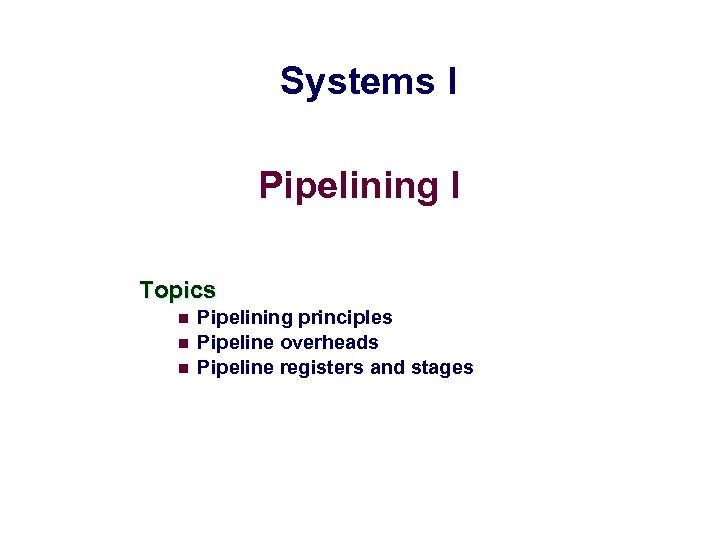 Systems I

Pipelining I

Topics
- Pipelining principles
- Pipeline overheads
- Pipeline registers and stages